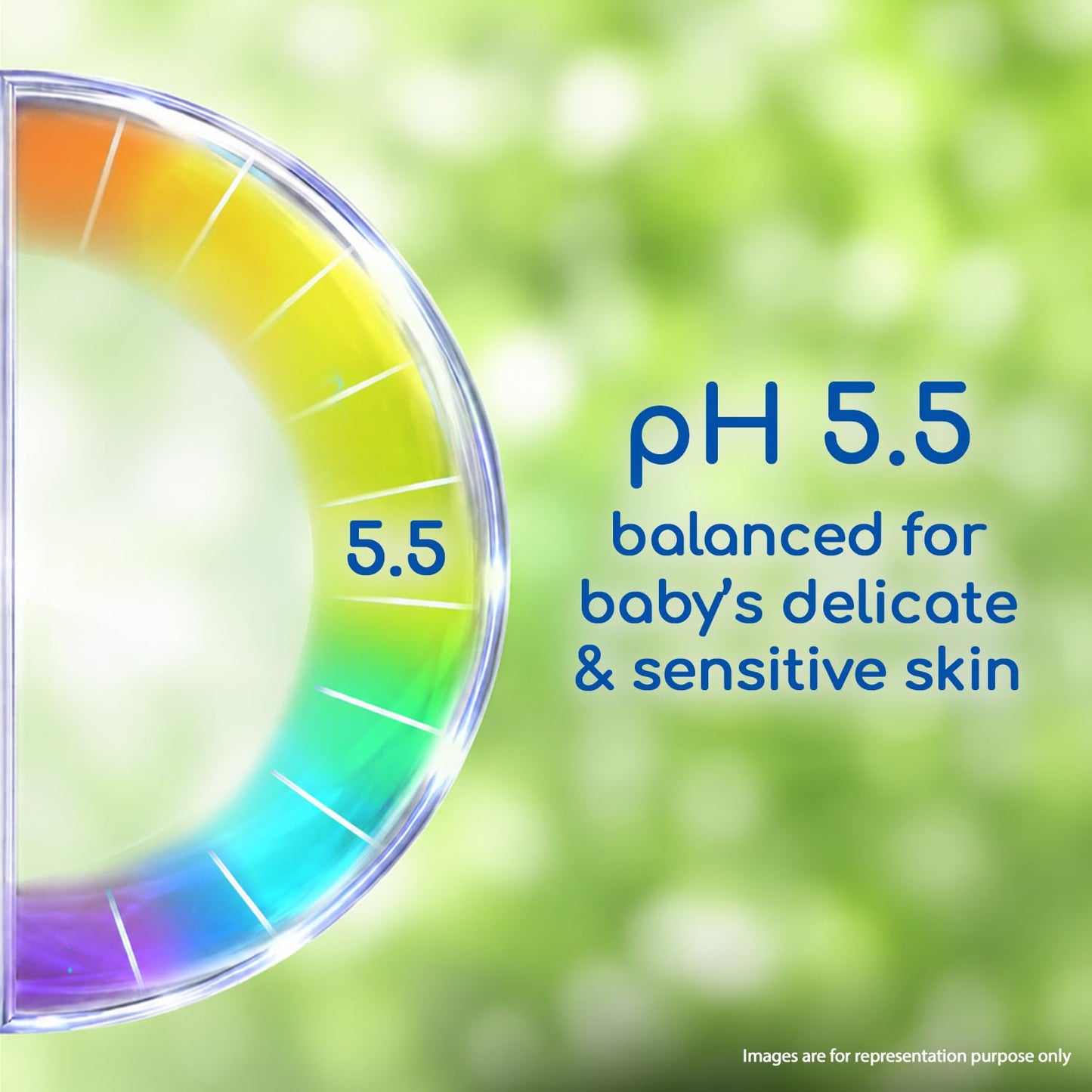 5.5

pH 5.5

balanced for baby's delicate & sensitive skin

Images are for representation purpose only